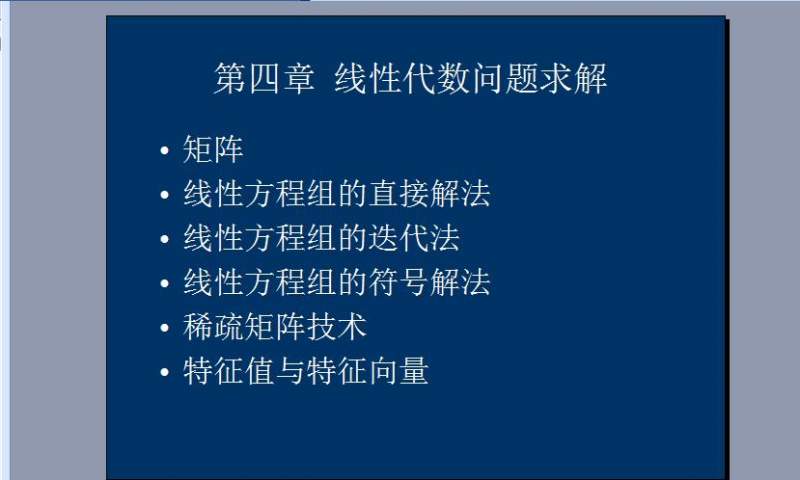 第四章 线性代数问题求解

• 矩阵
• 线性方程组的直接解法
• 线性方程组的迭代法
• 线性方程组的符号解法
• 稀疏矩阵技术
• 特征值与特征向量